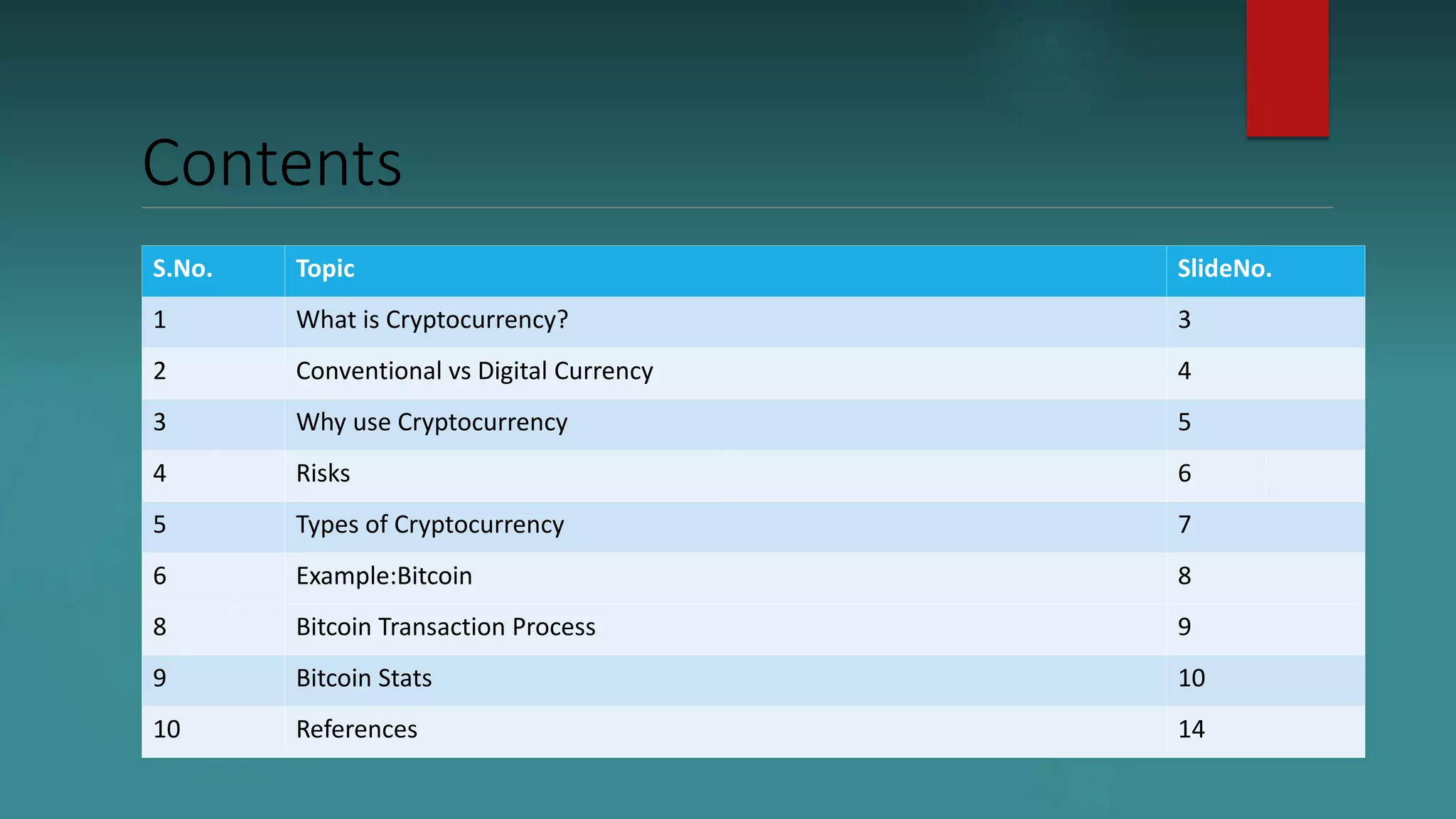 Contents

| S.No. | Topic | SlideNo. |
|---|---|---|
| 1 | What is Cryptocurrency? | 3 |
| 2 | Conventional vs Digital Currency | 4 |
| 3 | Why use Cryptocurrency | 5 |
| 4 | Risks | 6 |
| 5 | Types of Cryptocurrency | 7 |
| 6 | Example:Bitcoin | 8 |
| 8 | Bitcoin Transaction Process | 9 |
| 9 | Bitcoin Stats | 10 |
| 10 | References | 14 |